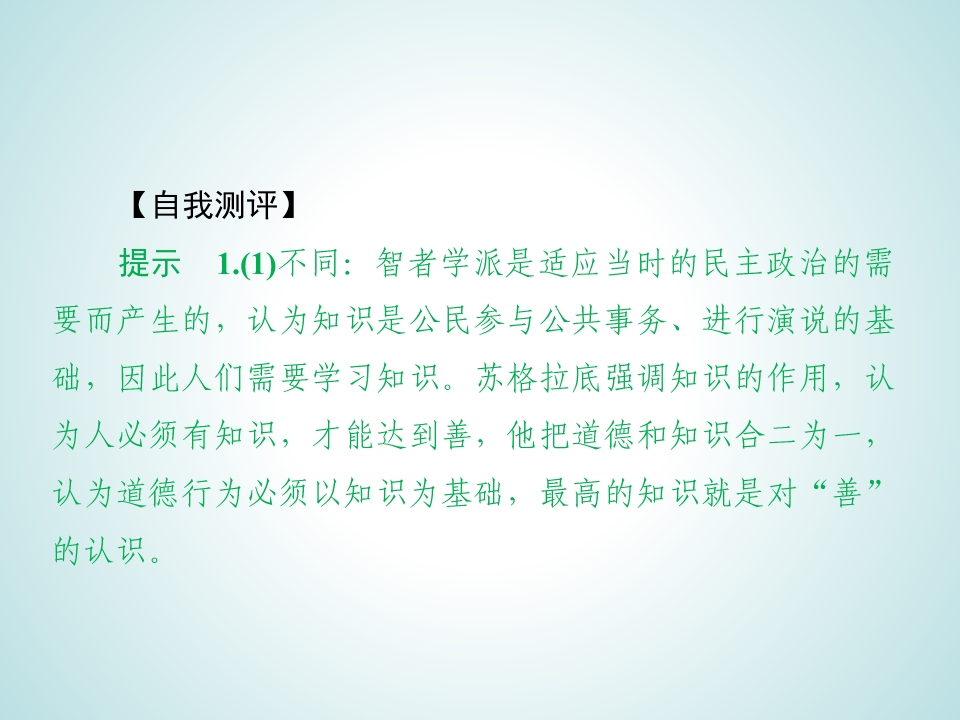 【自我测评】

提示　1.(1)不同：智者学派是适应当时的民主政治的需要而产生的，认为知识是公民参与公共事务、进行演说的基础，因此人们需要学习知识。苏格拉底强调知识的作用，认为人必须有知识，才能达到善，他把道德和知识合二为一，认为道德行为必须以知识为基础，最高的知识就是对“善”的认识。